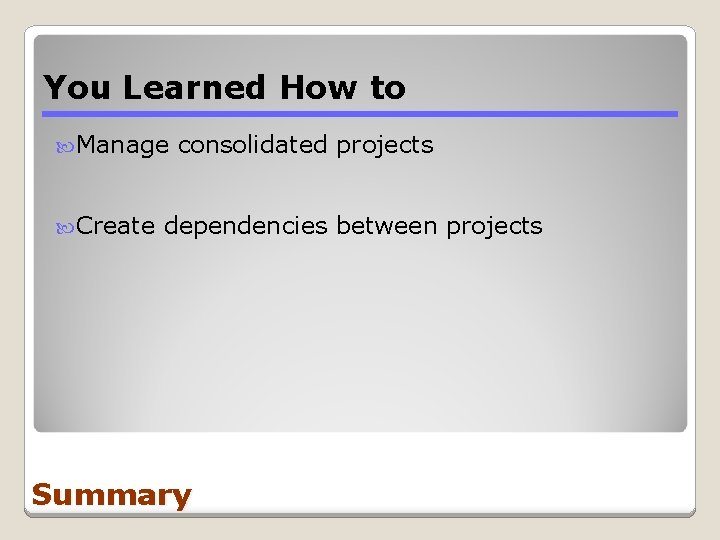 You Learned How to

Manage consolidated projects

Create dependencies between projects

Summary